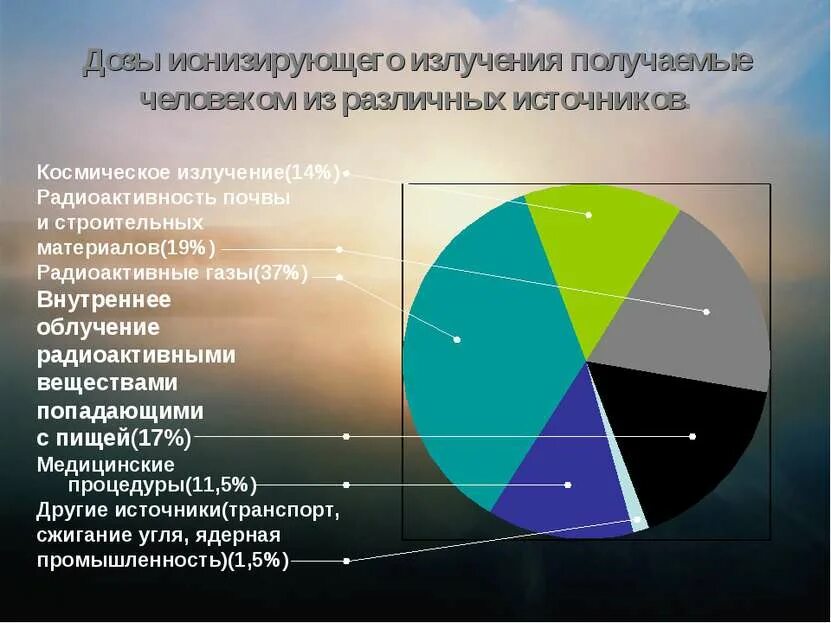 Дозы ионизирующего излучения получаемые человеком из различных источников.

Космическое излучение(14%)
Радиоактивность почвы и строительных материалов(19%)
Радиоактивные газы(37%)
Внутреннее облучение радиоактивными веществами попадающими с пищей(17%)
Медицинские процедуры(11,5%)
Другие источники(транспорт, сжигание угля, ядерная промышленность)(1,5%)